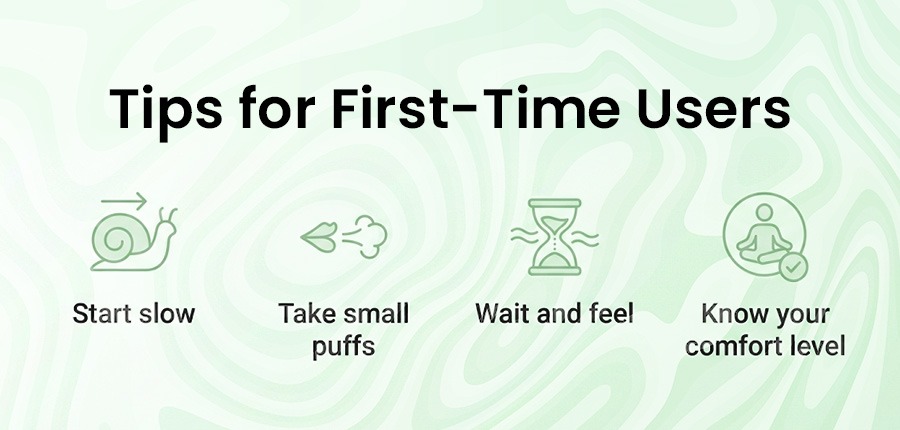 Tips for First-Time Users

Start slow

Take small puffs

Wait and feel

Know your comfort level